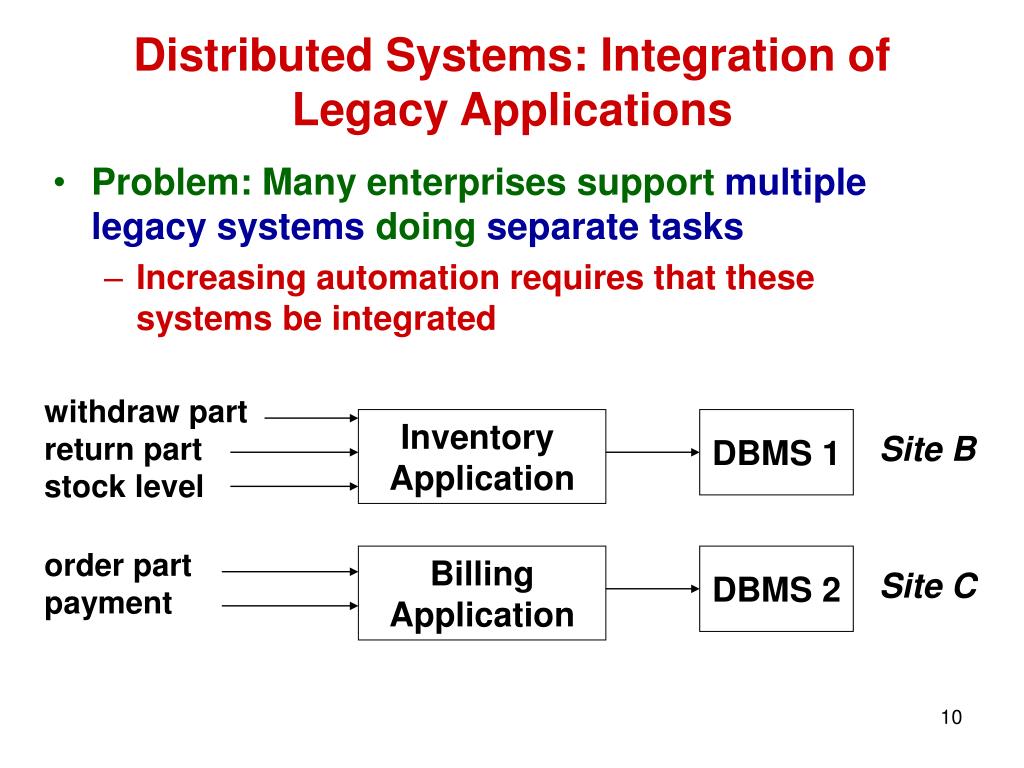 Distributed Systems: Integration of Legacy Applications

• Problem: Many enterprises support multiple legacy systems doing separate tasks
– Increasing automation requires that these systems be integrated

withdraw part
return part
stock level

Inventory Application

DBMS 1

Site B

order part
payment

Billing Application

DBMS 2

Site C

10